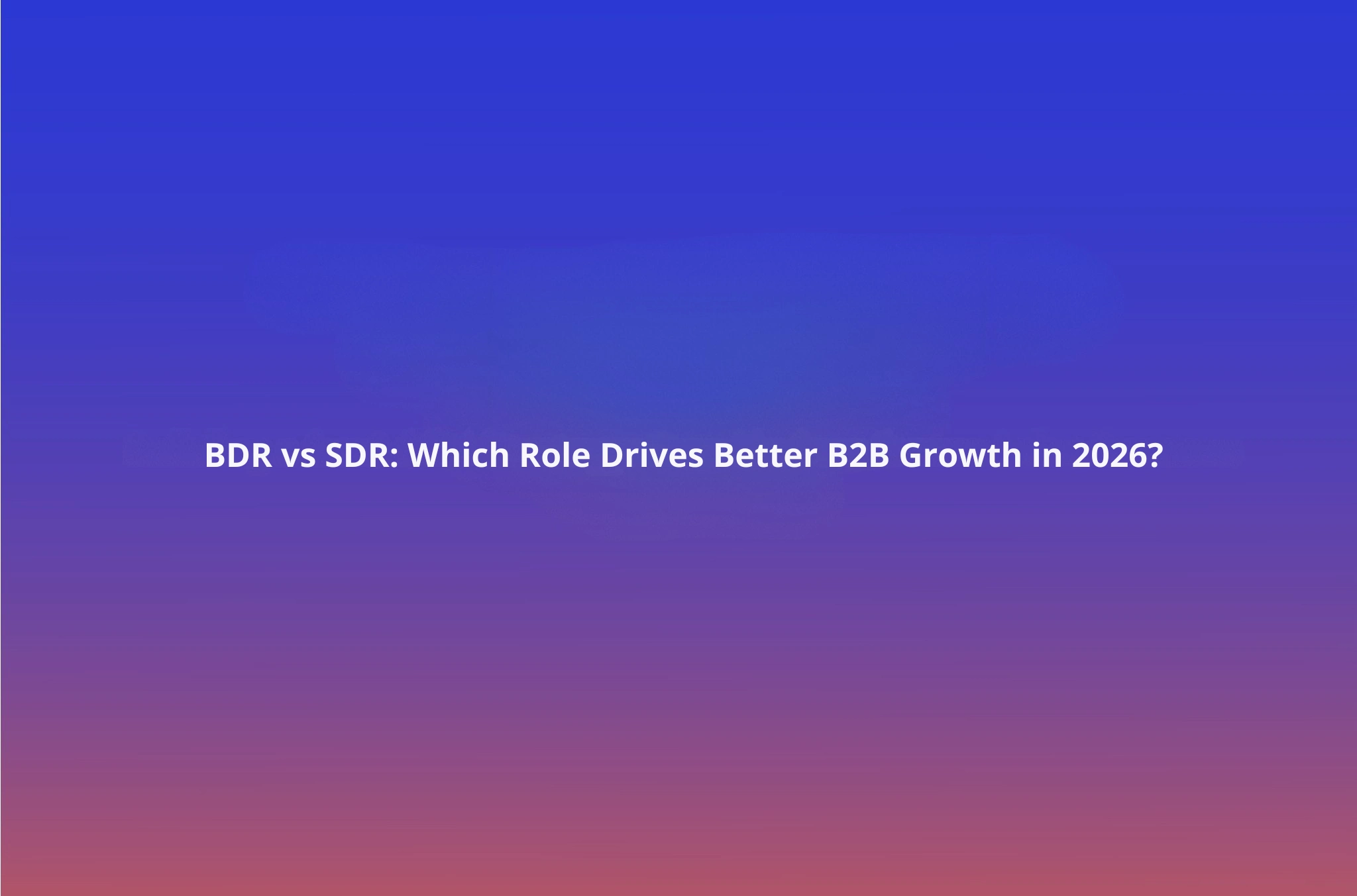 BDR vs SDR: Which Role Drives Better B2B Growth in 2026?